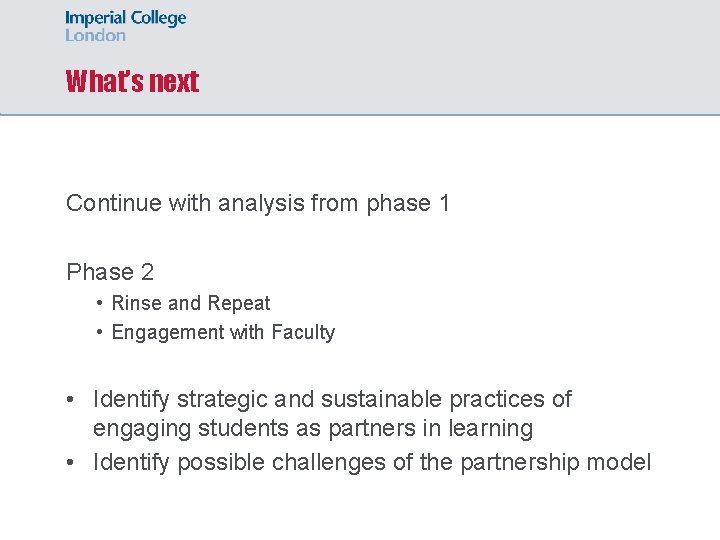 Imperial College London

What's next

Continue with analysis from phase 1

Phase 2
• Rinse and Repeat
• Engagement with Faculty

• Identify strategic and sustainable practices of engaging students as partners in learning
• Identify possible challenges of the partnership model